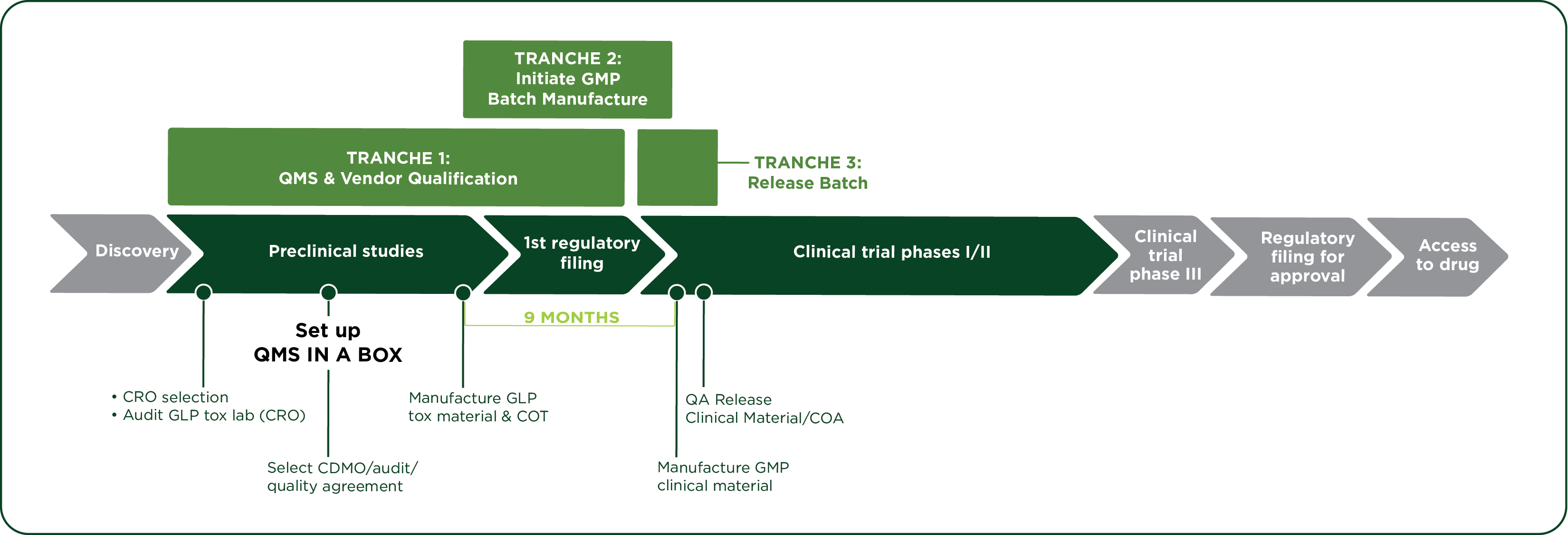 TRANCHE 2:
Initiate GMP
Batch Manufacture

TRANCHE 1:
QMS & Vendor Qualification

TRANCHE 3:
Release Batch

Discovery

Preclinical studies

1st regulatory filing

Clinical trial phases I/II

Clinical trial phase III

Regulatory filing for approval

Access to drug

9 MONTHS

Set up
QMS IN A BOX

• CRO selection
• Audit GLP tox lab (CRO)

Select CDMO/audit/
quality agreement

Manufacture GLP
tox material & COT

Manufacture GMP
clinical material

QA Release
Clinical Material/COA